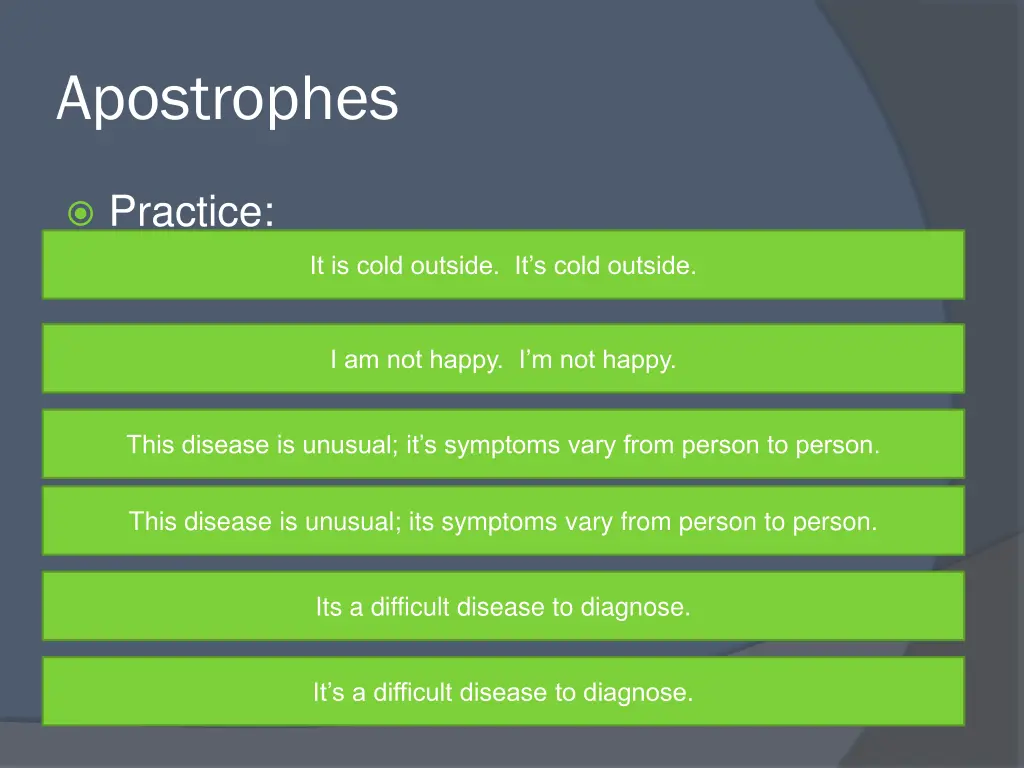 Apostrophes

Practice:

It is cold outside. It’s cold outside.

I am not happy. I’m not happy.

This disease is unusual; it’s symptoms vary from person to person.

This disease is unusual; its symptoms vary from person to person.

Its a difficult disease to diagnose.

It’s a difficult disease to diagnose.